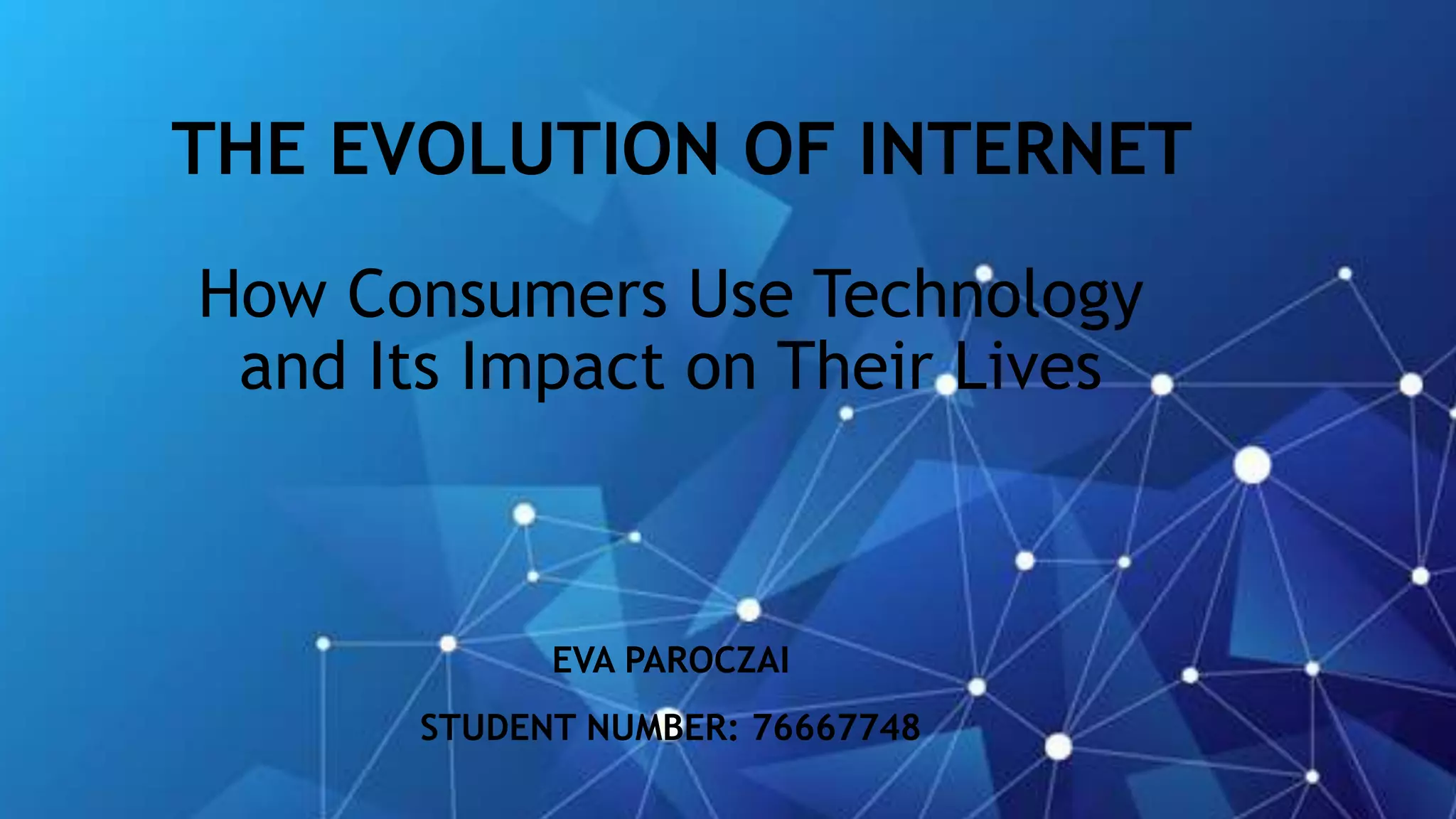 THE EVOLUTION OF INTERNET

How Consumers Use Technology and Its Impact on Their Lives

EVA PAROCZAI

STUDENT NUMBER: 76667748